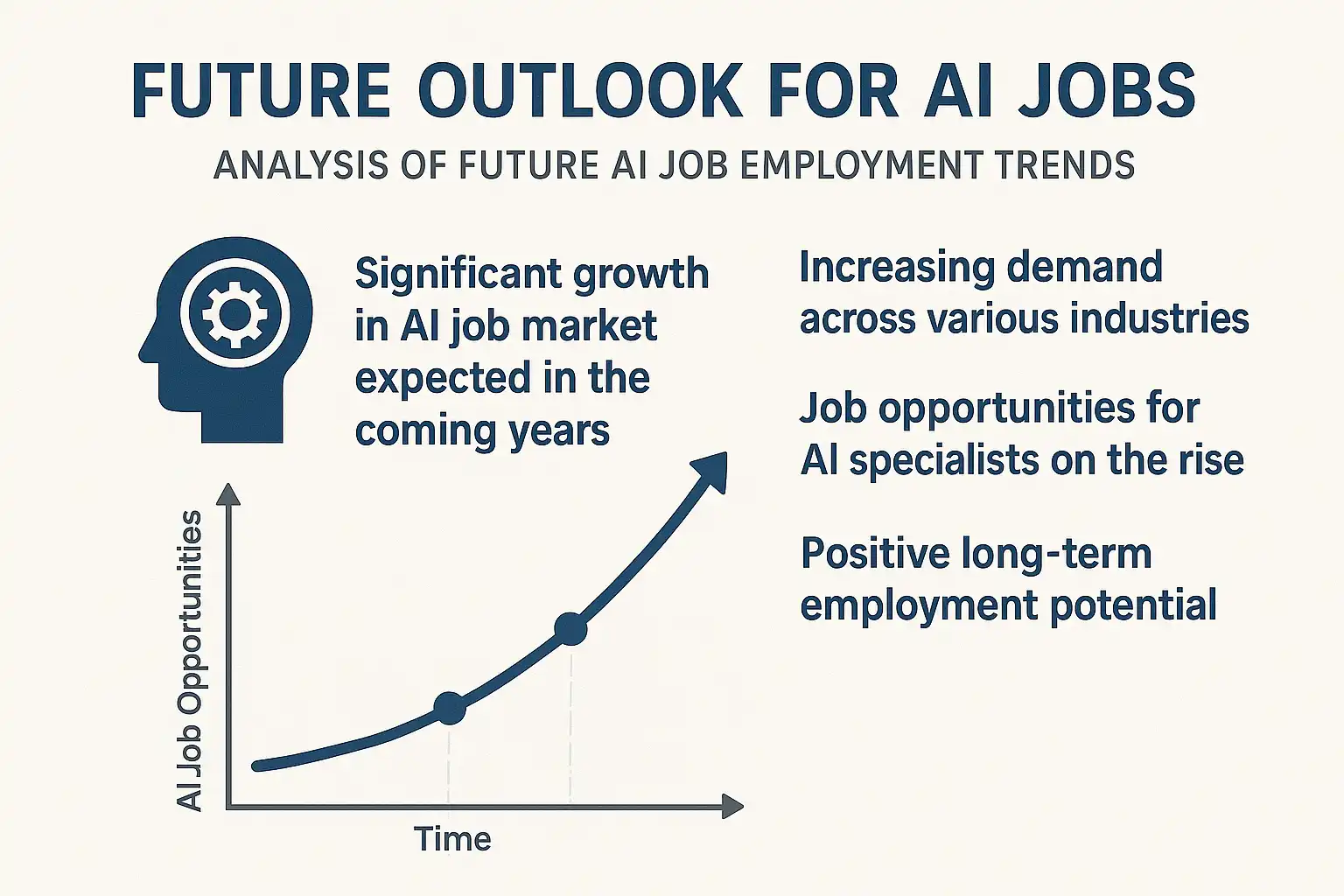 FUTURE OUTLOOK FOR AI JOBS

ANALYSIS OF FUTURE AI JOB EMPLOYMENT TRENDS

Significant growth in AI job market expected in the coming years

AI Job Opportunities

Time

Increasing demand across various industries

Job opportunities for AI specialists on the rise

Positive long-term employment potential